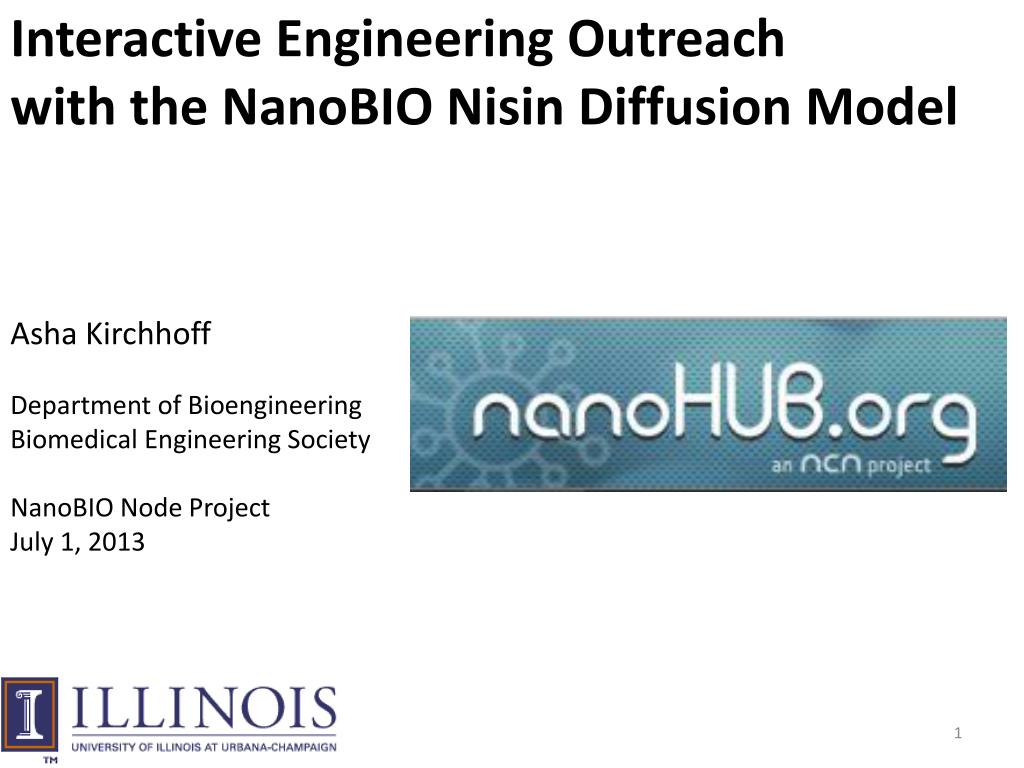 Interactive Engineering Outreach with the NanoBIO Nisin Diffusion Model

Asha Kirchhoff

Department of Bioengineering
Biomedical Engineering Society

NanoBIO Node Project
July 1, 2013

nanoHUB.org
an NCN project

I ILLINOIS
UNIVERSITY OF ILLINOIS AT URBANA-CHAMPAIGN
TM

1